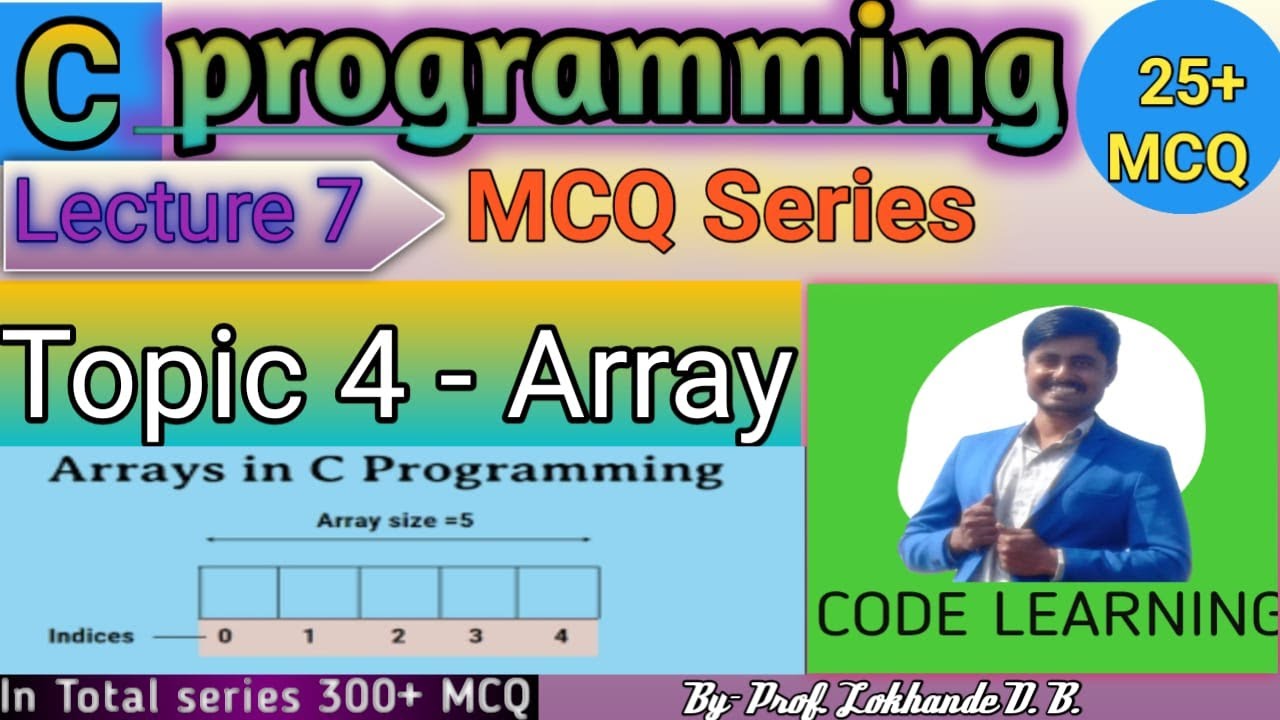 C programming

25+ MCQ

Lecture 7

MCQ Series

Topic 4 - Array

Arrays in C Programming

Array size =5

Indices 0 1 2 3 4

CODE LEARNING

In Total series 300+ MCQ

By- Prof. Lokhande D. B.